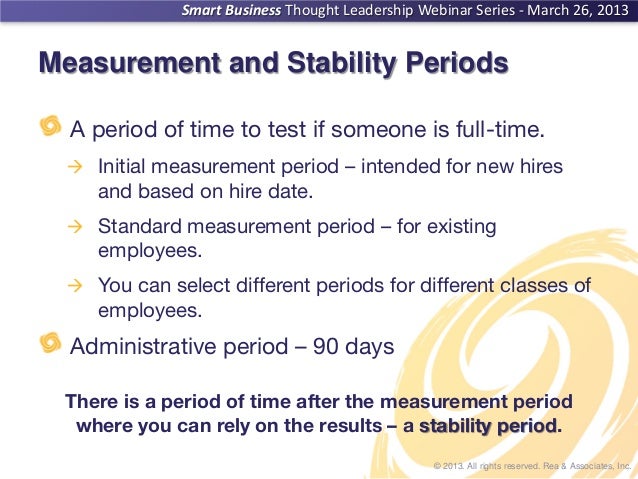 Smart Business Thought Leadership Webinar Series - March 26, 2013

Measurement and Stability Periods

A period of time to test if someone is full-time.

→ Initial measurement period – intended for new hires and based on hire date.

→ Standard measurement period – for existing employees.

→ You can select different periods for different classes of employees.

Administrative period – 90 days

There is a period of time after the measurement period where you can rely on the results – a stability period.

© 2013. All rights reserved. Rea & Associates, Inc.